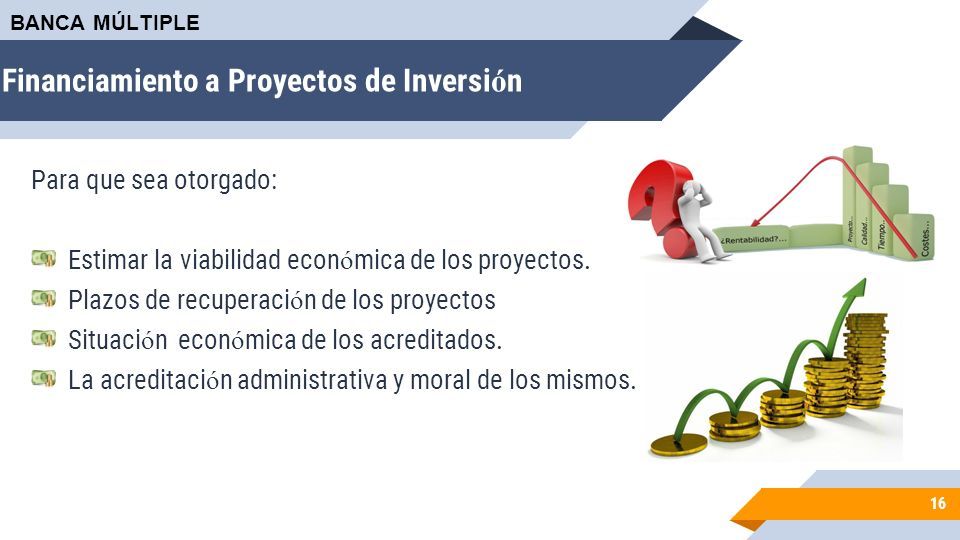 BANCA MÚLTIPLE

Financiamiento a Proyectos de Inversión

Para que sea otorgado:

Estimar la viabilidad económica de los proyectos.
Plazos de recuperación de los proyectos
Situación económica de los acreditados.
La acreditación administrativa y moral de los mismos.

¿Rentabilidad?...
Proyecto...
Calidad...
Tiempo...
Costes...

16